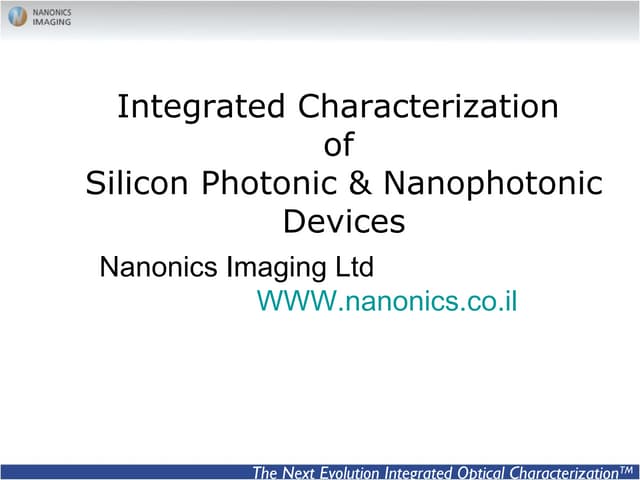 NANONICS IMAGING

Integrated Characterization of Silicon Photonic & Nanophotonic Devices

Nanonics Imaging Ltd

WWW.nanonics.co.il

The Next Evolution Integrated Optical Characterization™